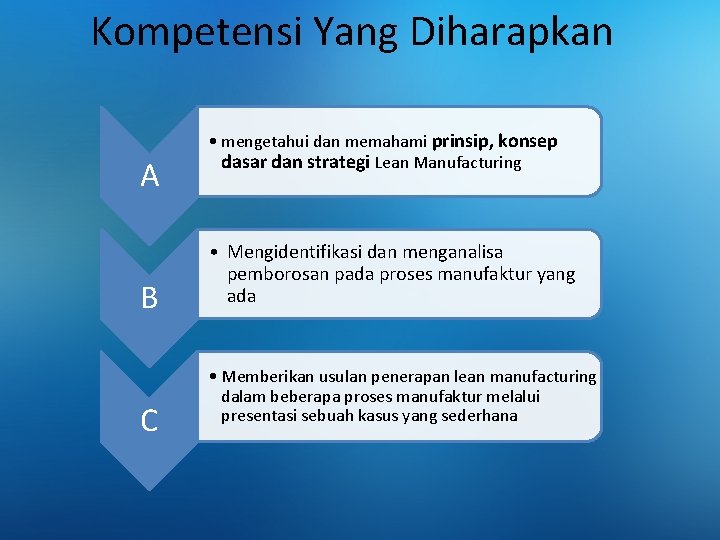 Kompetensi Yang Diharapkan

A

• mengetahui dan memahami prinsip, konsep dasar dan strategi Lean Manufacturing

B

• Mengidentifikasi dan menganalisa pemborosan pada proses manufaktur yang ada

C

• Memberikan usulan penerapan lean manufacturing dalam beberapa proses manufaktur melalui presentasi sebuah kasus yang sederhana